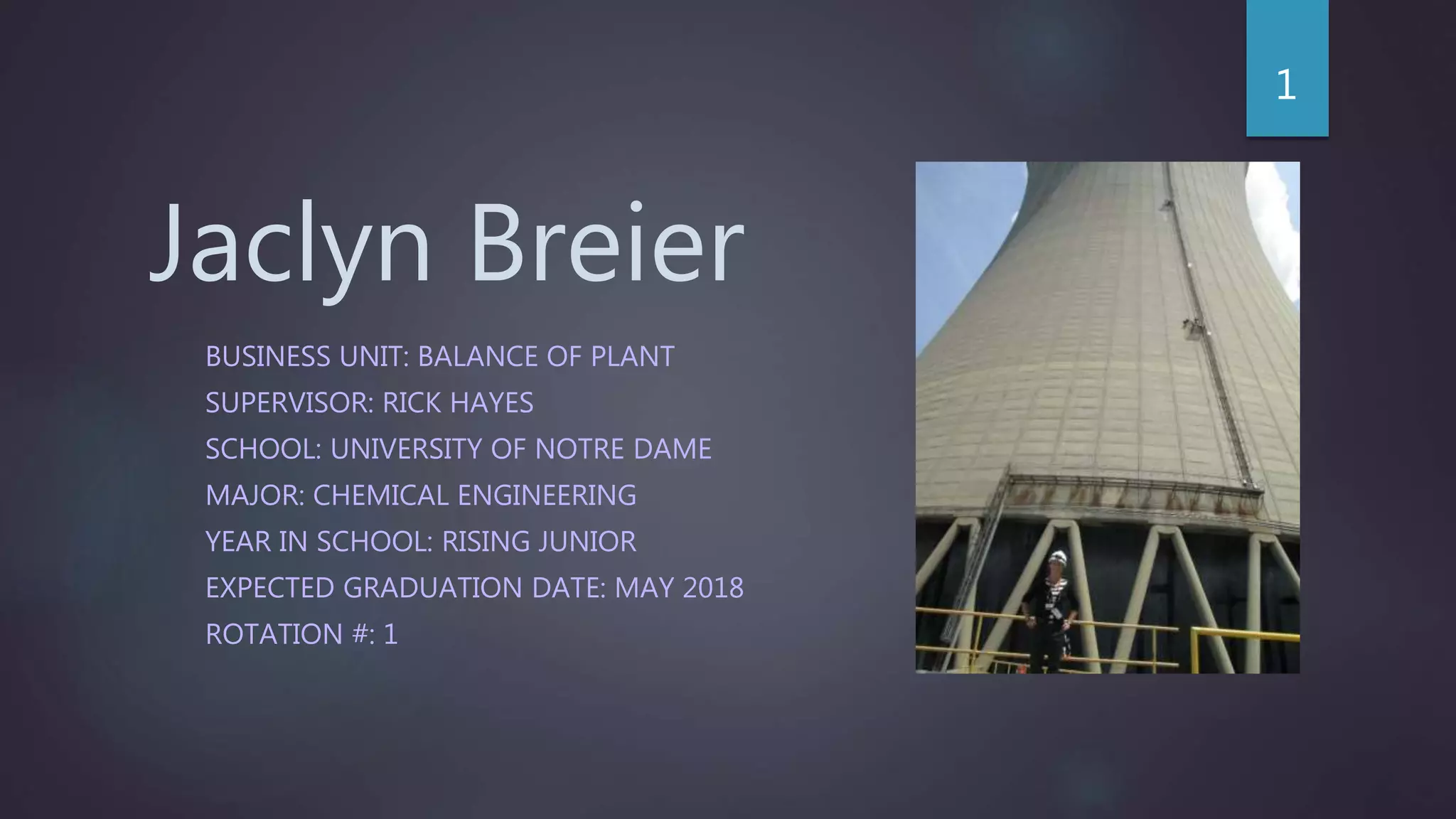 1

Jaclyn Breier

BUSINESS UNIT: BALANCE OF PLANT
SUPERVISOR: RICK HAYES
SCHOOL: UNIVERSITY OF NOTRE DAME
MAJOR: CHEMICAL ENGINEERING
YEAR IN SCHOOL: RISING JUNIOR
EXPECTED GRADUATION DATE: MAY 2018
ROTATION #: 1